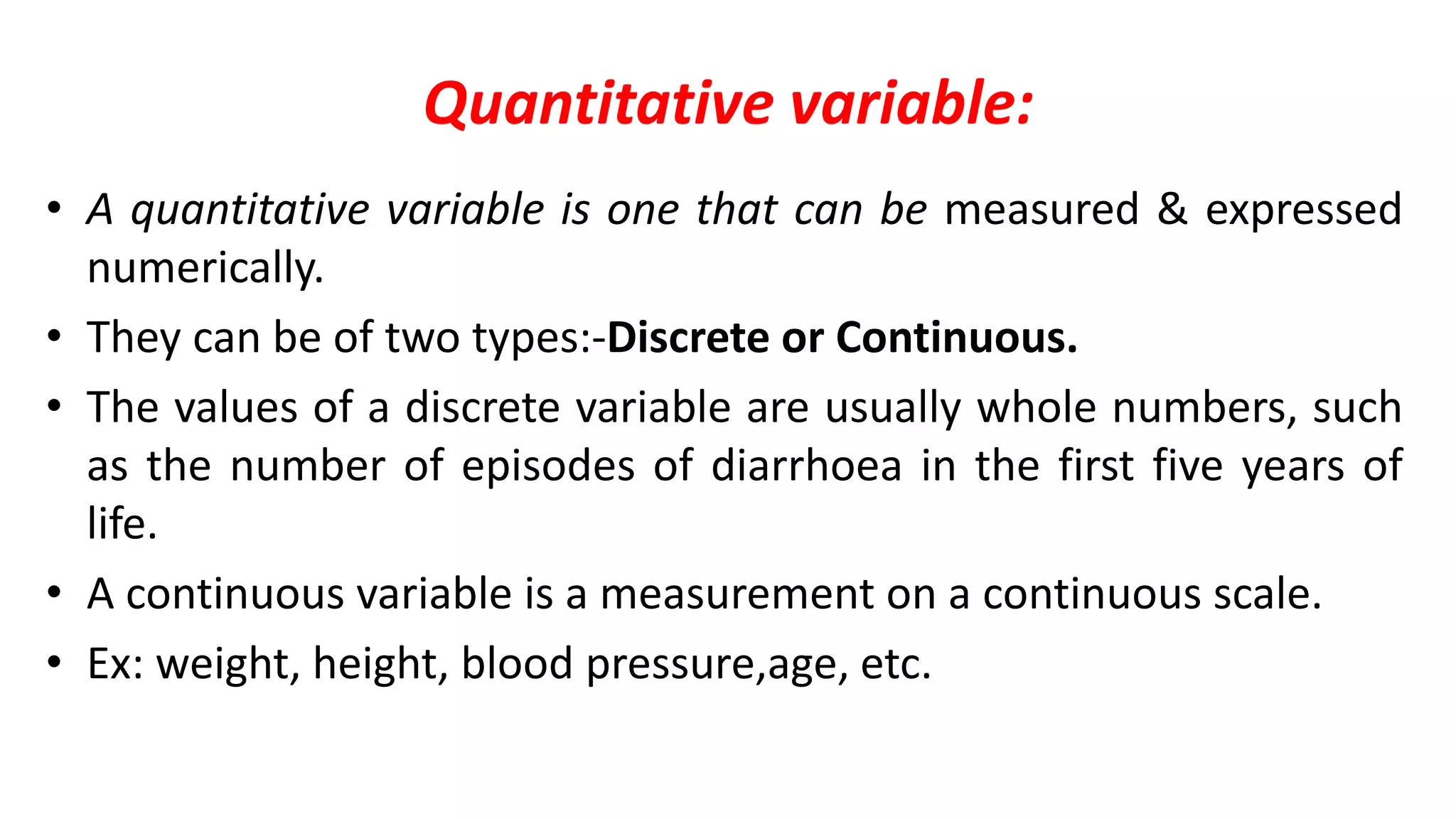 Quantitative variable:

• A quantitative variable is one that can be measured & expressed numerically.

• They can be of two types:-Discrete or Continuous.

• The values of a discrete variable are usually whole numbers, such as the number of episodes of diarrhoea in the first five years of life.

• A continuous variable is a measurement on a continuous scale.

• Ex: weight, height, blood pressure,age, etc.